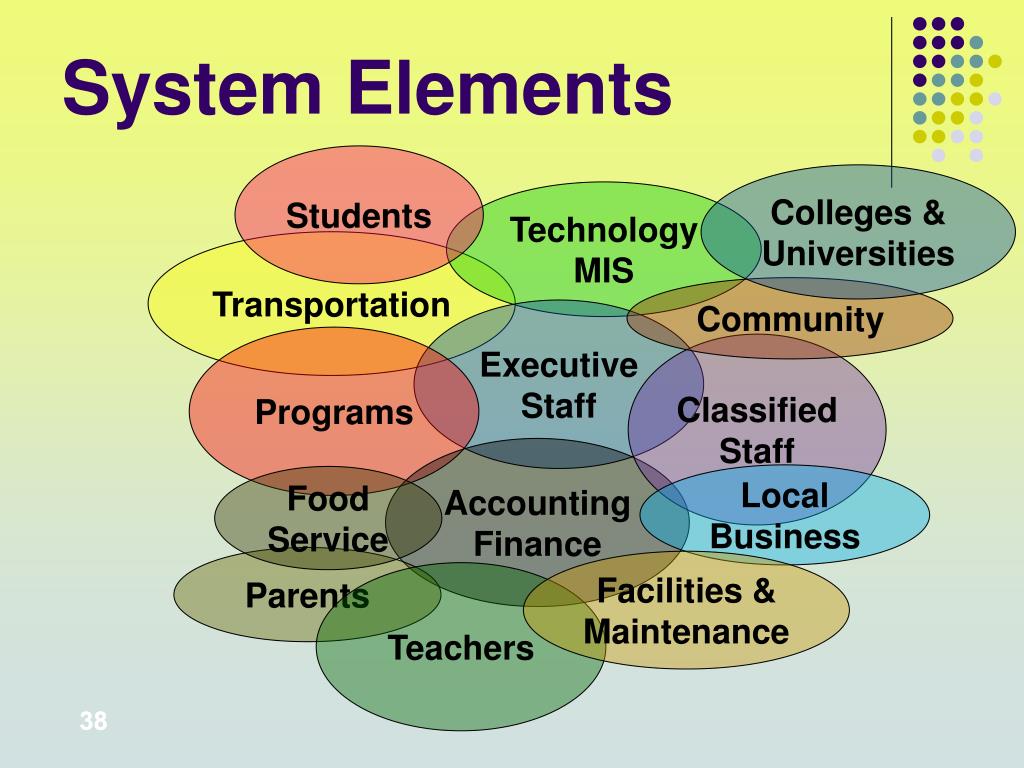 System Elements

Students

Technology MIS

Colleges & Universities

Transportation

Community

Executive Staff

Programs

Classified Staff

Food Service

Accounting Finance

Local Business

Parents

Facilities & Maintenance

Teachers

38